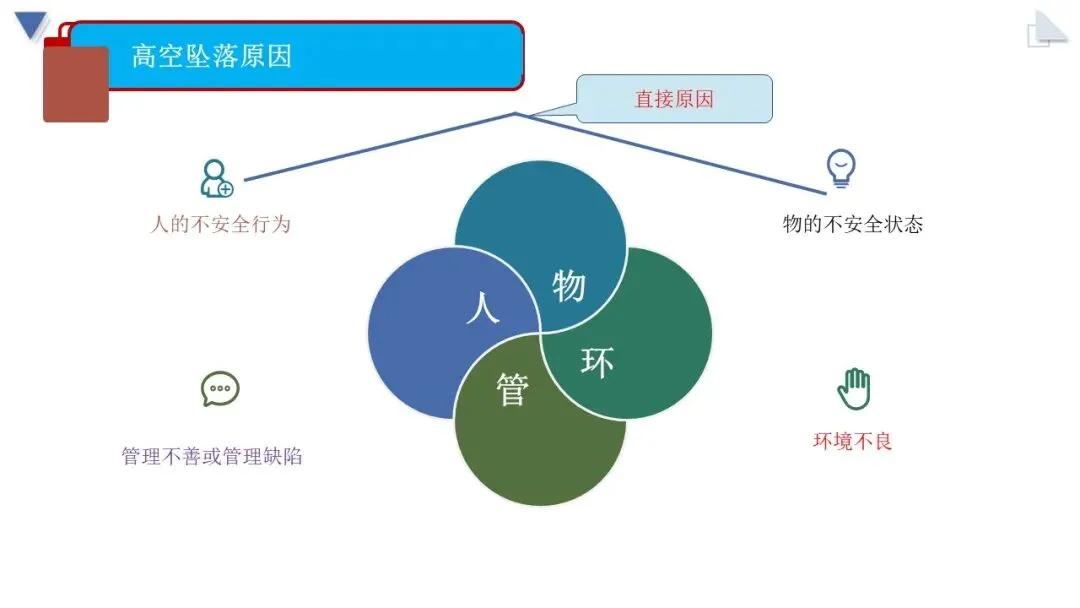 高空坠落原因

直接原因

人的不安全行为

物的不安全状态

物

人

环

管

管理不善或管理缺陷

环境不良